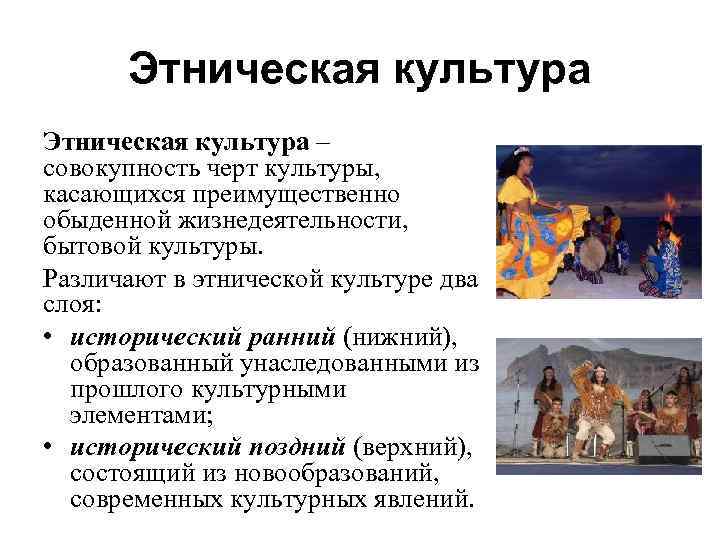 Этническая культура

Этническая культура – совокупность черт культуры, касающихся преимущественно обыденной жизнедеятельности, бытовой культуры.

Различают в этнической культуре два слоя:

• исторический ранний (нижний), образованный унаследованными из прошлого культурными элементами;
• исторический поздний (верхний), состоящий из новообразований, современных культурных явлений.